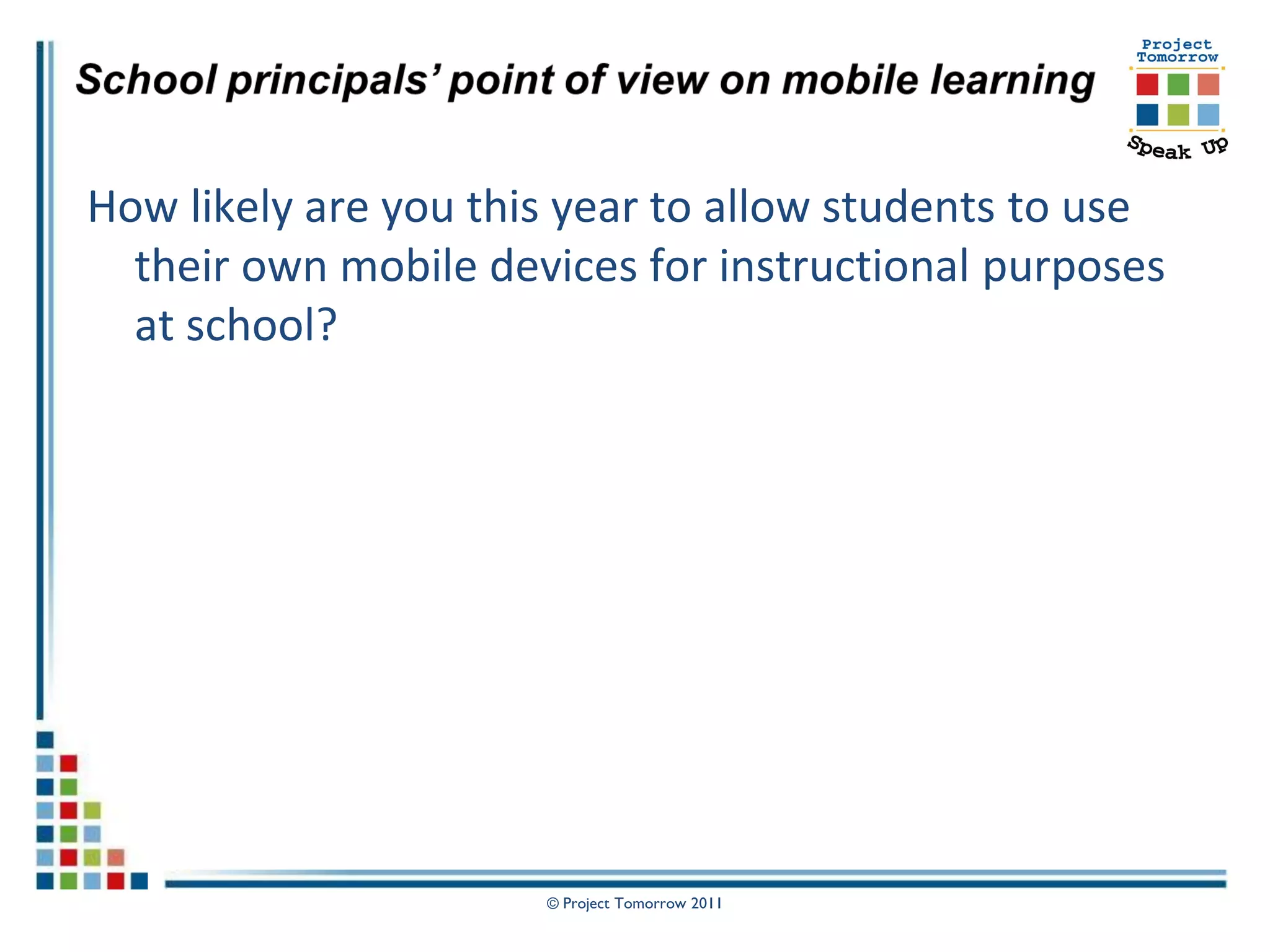 School principals' point of view on mobile learning

Project Tomorrow

Speak Up

How likely are you this year to allow students to use their own mobile devices for instructional purposes at school?

© Project Tomorrow 2011